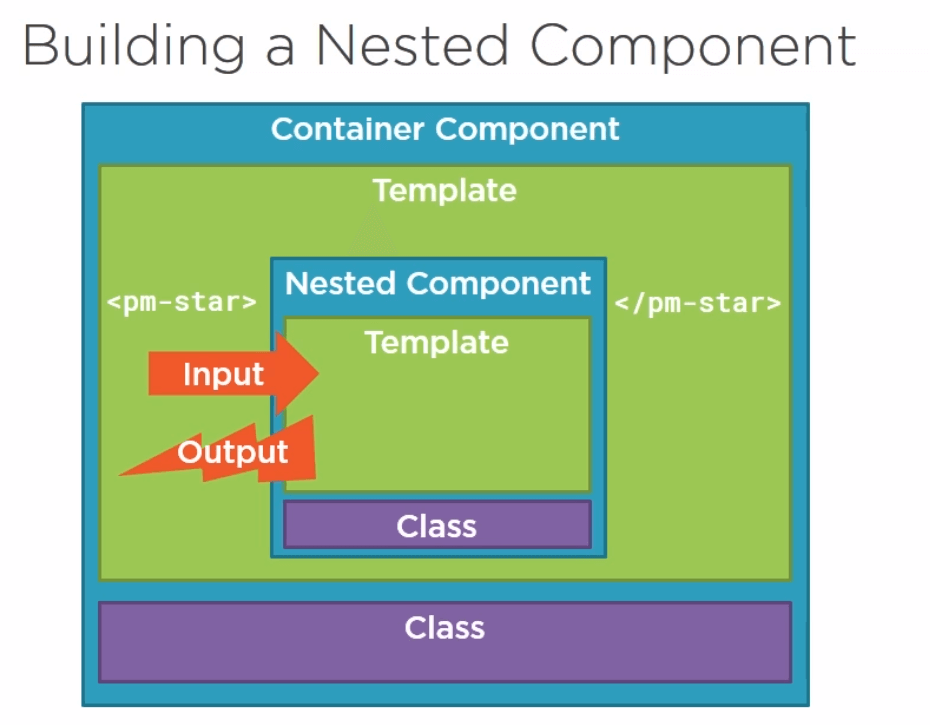 Building a Nested Component

Container Component

Template

<pm-star>

Nested Component

</pm-star>

Template

Input

Output

Class

Class